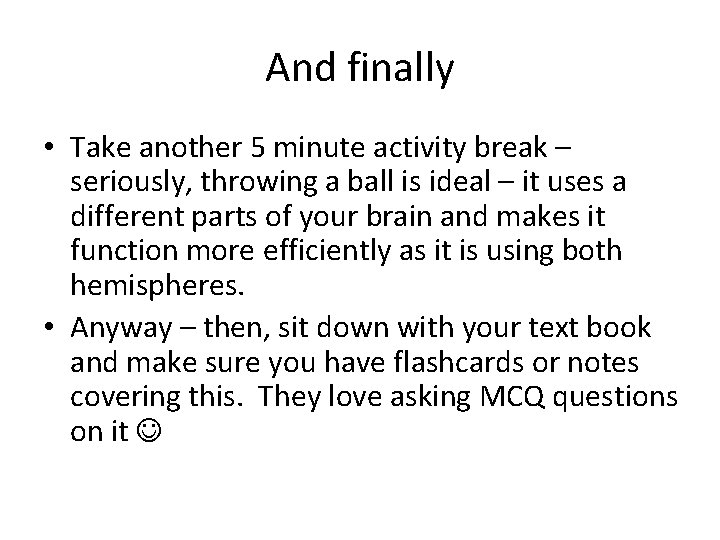 And finally

• Take another 5 minute activity break – seriously, throwing a ball is ideal – it uses a different parts of your brain and makes it function more efficiently as it is using both hemispheres.

• Anyway – then, sit down with your text book and make sure you have flashcards or notes covering this. They love asking MCQ questions on it ☺